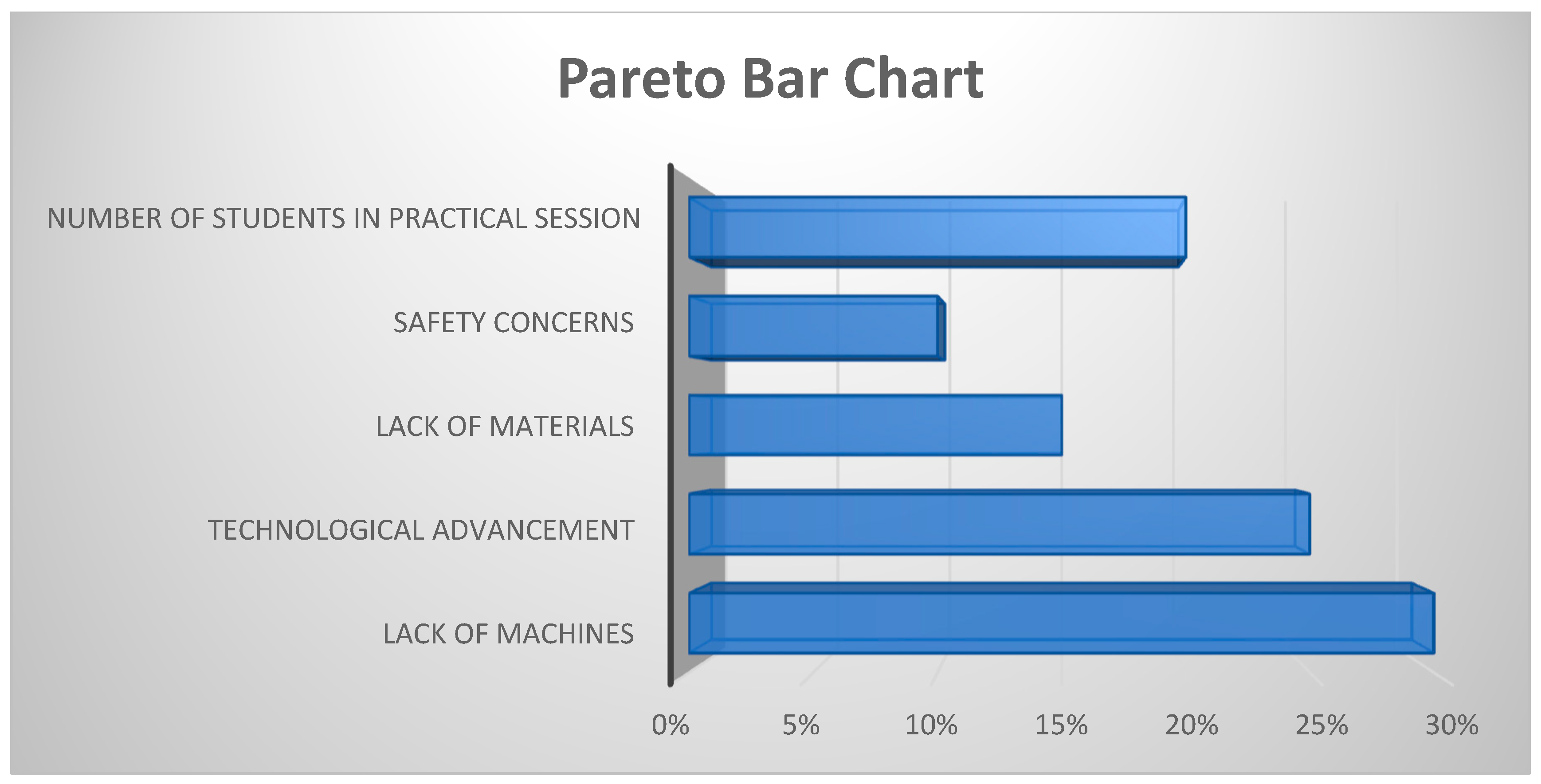 Pareto Bar Chart

NUMBER OF STUDENTS IN PRACTICAL SESSION
SAFETY CONCERNS
LACK OF MATERIALS
TECHNOLOGICAL ADVANCEMENT
LACK OF MACHINES

0% 5% 10% 15% 20% 25% 30%